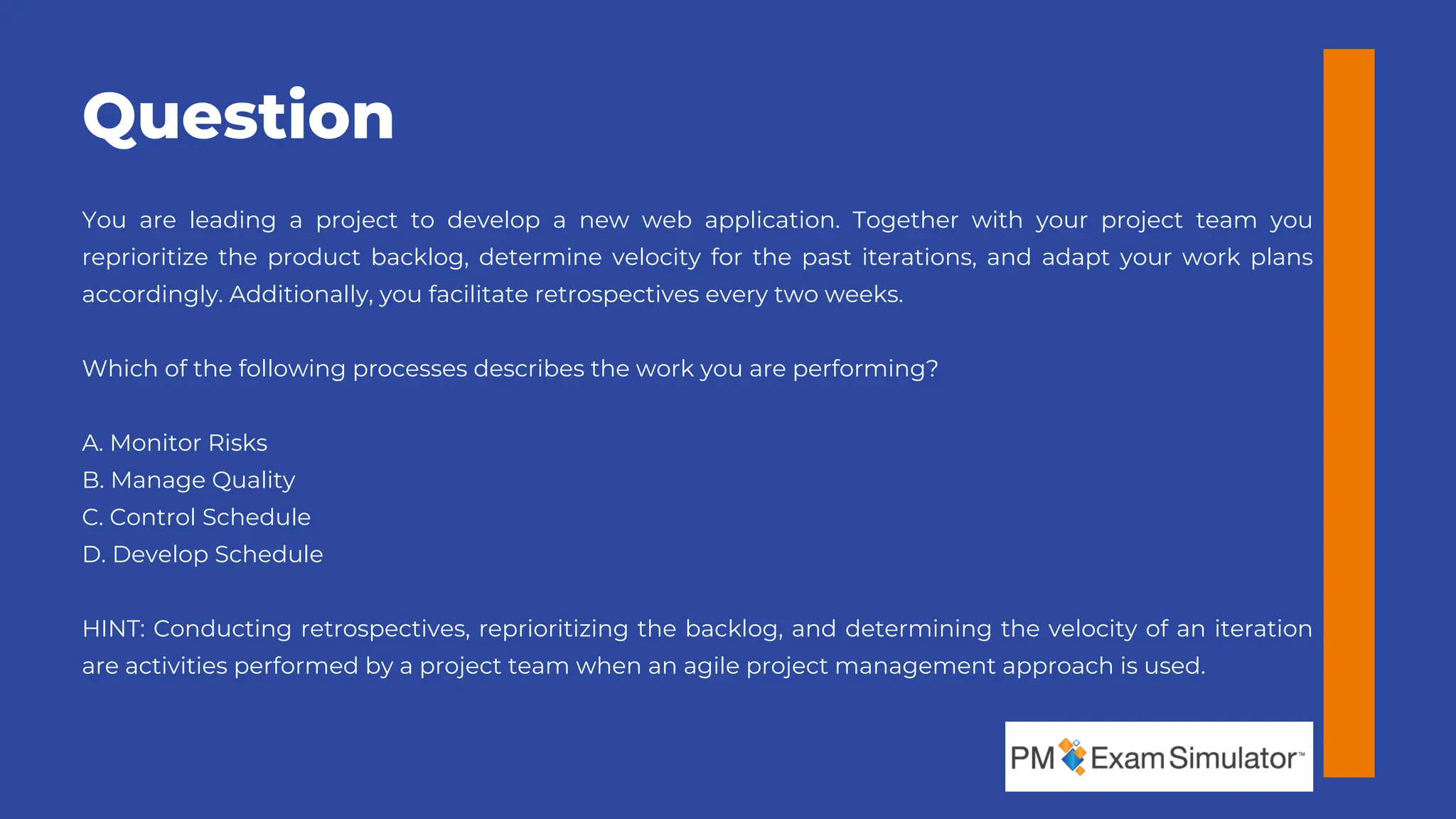 Question

You are leading a project to develop a new web application. Together with your project team you reprioritize the product backlog, determine velocity for the past iterations, and adapt your work plans accordingly. Additionally, you facilitate retrospectives every two weeks.

Which of the following processes describes the work you are performing?

A. Monitor Risks
B. Manage Quality
C. Control Schedule
D. Develop Schedule

HINT: Conducting retrospectives, reprioritizing the backlog, and determining the velocity of an iteration are activities performed by a project team when an agile project management approach is used.

PM Exam Simulator™